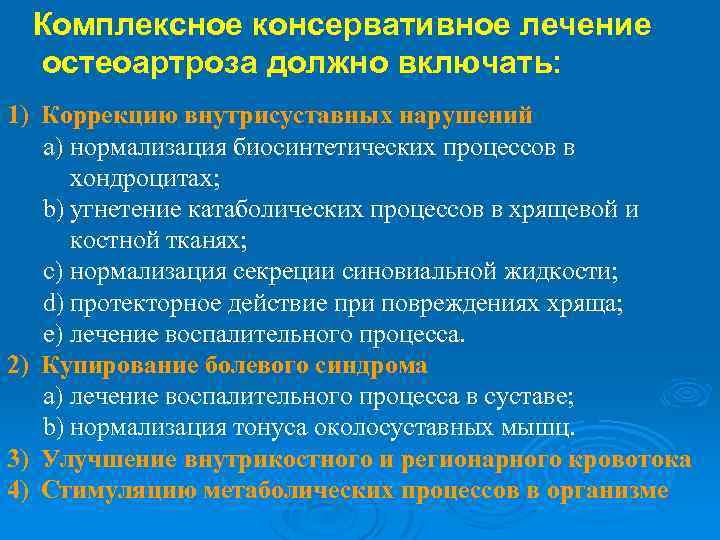 Комплексное консервативное лечение остеоартроза должно включать:

1) Коррекцию внутрисуставных нарушений
a) нормализация биосинтетических процессов в хондроцитах;
b) угнетение катаболических процессов в хрящевой и костной тканях;
c) нормализация секреции синовиальной жидкости;
d) протекторное действие при повреждениях хряща;
e) лечение воспалительного процесса.
2) Купирование болевого синдрома
a) лечение воспалительного процесса в суставе;
b) нормализация тонуса околосуставных мышц.
3) Улучшение внутрикостного и регионарного кровотока
4) Стимуляцию метаболических процессов в организме